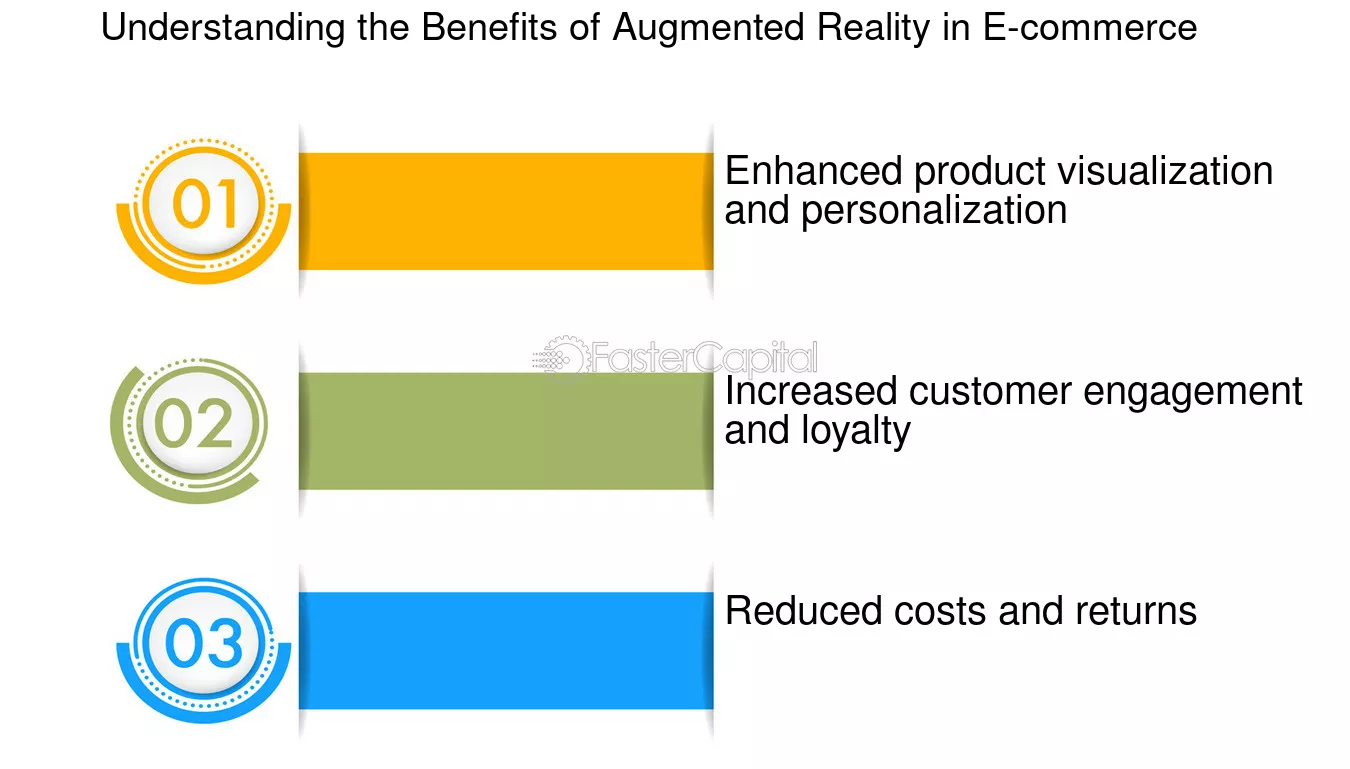 Understanding the Benefits of Augmented Reality in E-commerce

01

Enhanced product visualization and personalization

FasterCapital

02

Increased customer engagement and loyalty

03

Reduced costs and returns